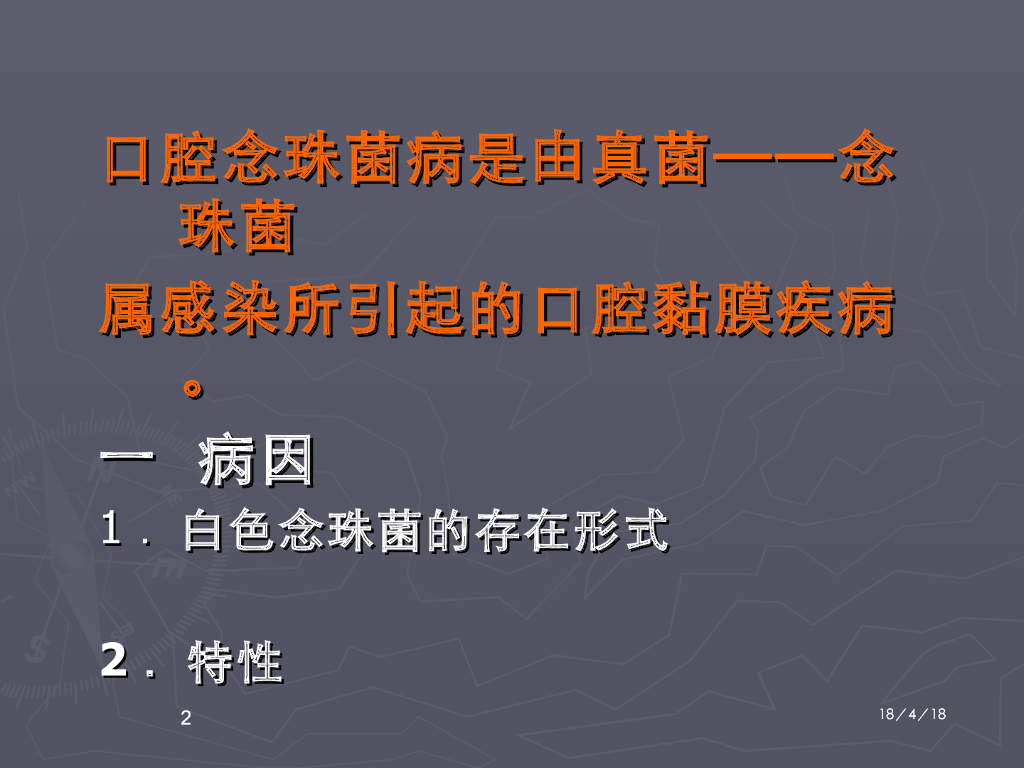 口腔念珠菌病是由真菌——念珠菌

属感染所引起的口腔黏膜疾病。

一 病因

1. 白色念珠菌的存在形式

2. 特性

2

18/4/18